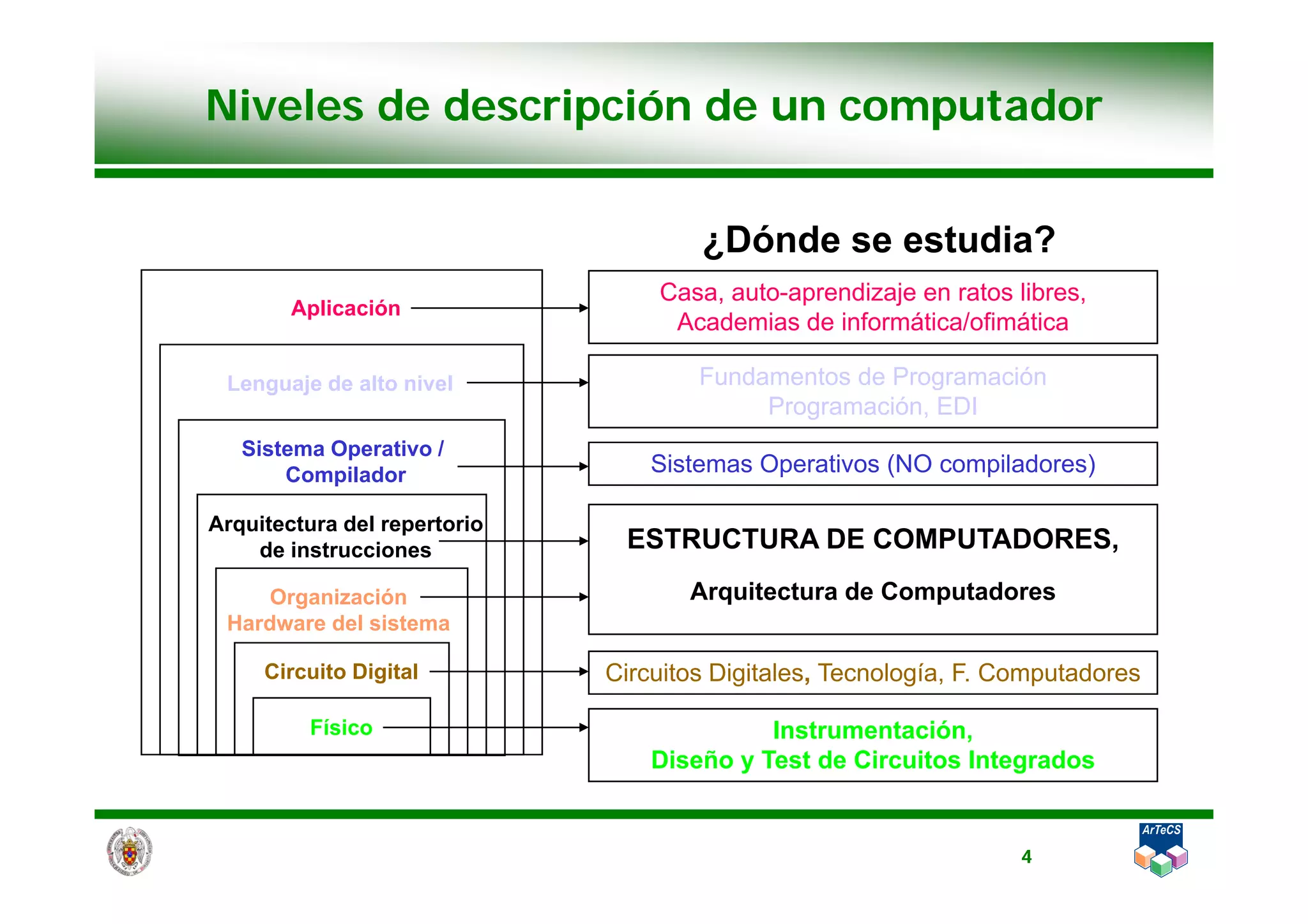 Niveles de descripción de un computador

¿Dónde se estudia?

Aplicación

Lenguaje de alto nivel

Sistema Operativo / Compilador

Arquitectura del repertorio de instrucciones

Organización Hardware del sistema

Circuito Digital

Físico

Casa, auto-aprendizaje en ratos libres, Academias de informática/ofimática

Fundamentos de Programación
Programación, EDI

Sistemas Operativos (NO compiladores)

ESTRUCTURA DE COMPUTADORES,

Arquitectura de Computadores

Circuitos Digitales, Tecnología, F. Computadores

Instrumentación,
Diseño y Test de Circuitos Integrados

4

ArTeCS